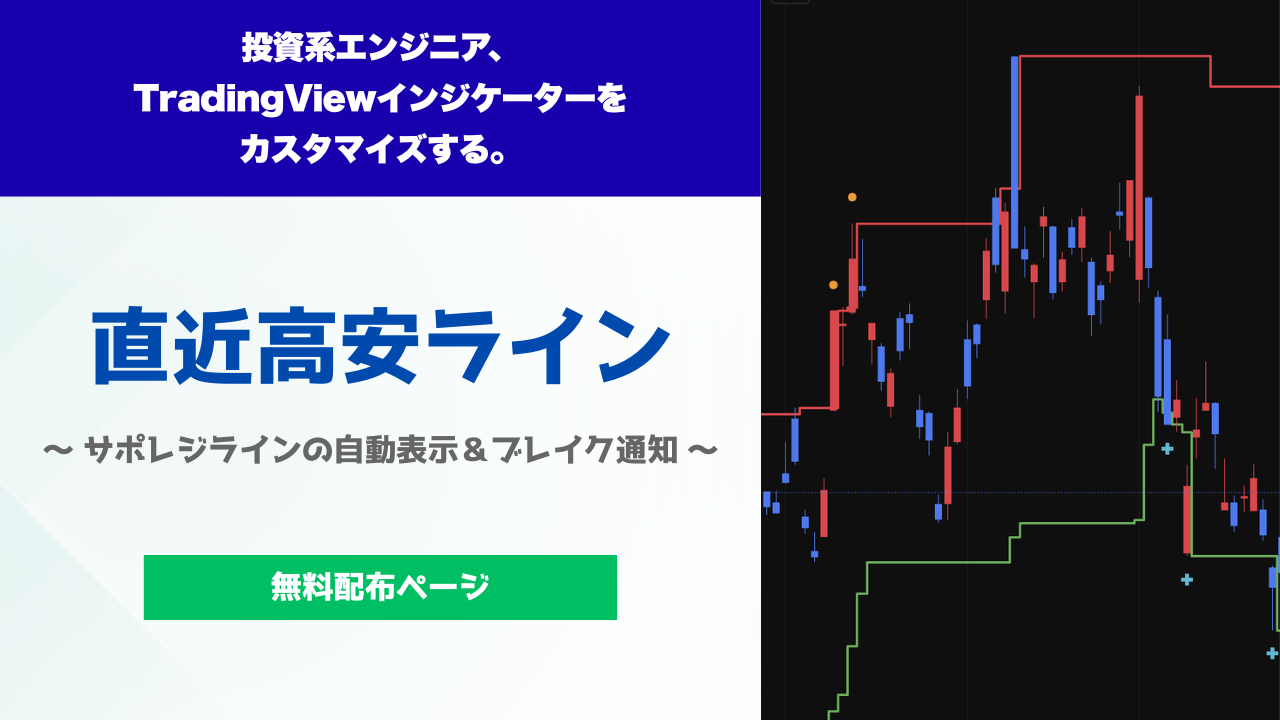 投資系エンジニア、
TradingViewインジケーターを
カスタマイズする。

直近高安ライン

〜 サポレジラインの自動表示＆ブレイク通知 〜

無料配布ページ